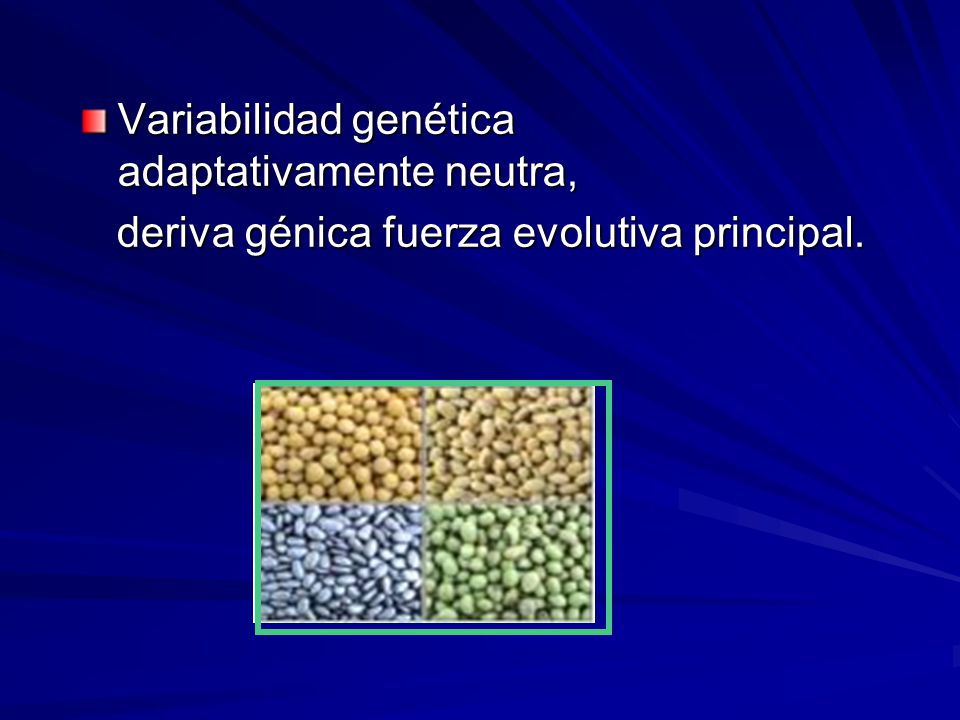 Variabilidad genética adaptativamente neutra,

deriva génica fuerza evolutiva principal.